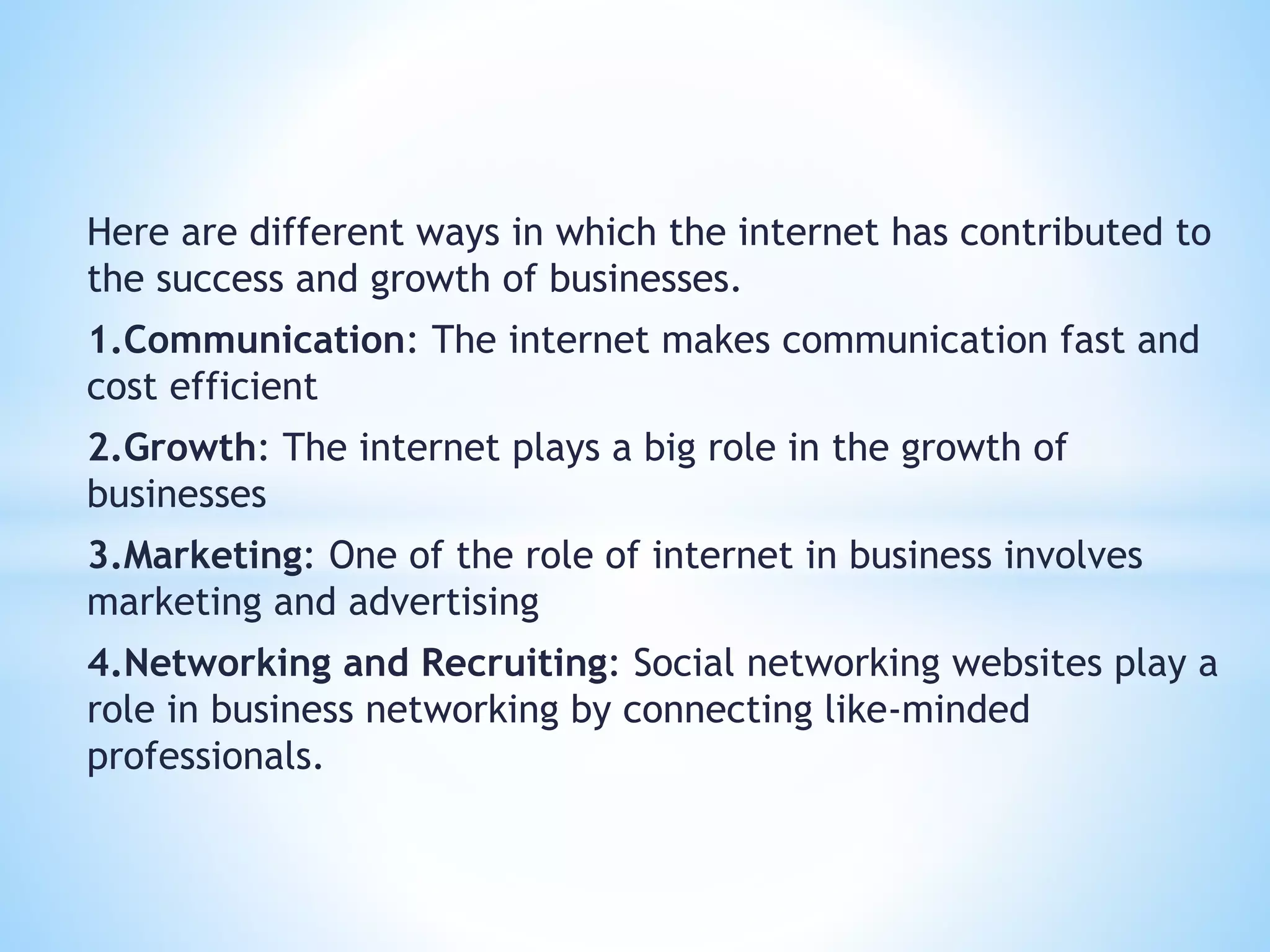 Here are different ways in which the internet has contributed to the success and growth of businesses.

1.Communication: The internet makes communication fast and cost efficient

2.Growth: The internet plays a big role in the growth of businesses

3.Marketing: One of the role of internet in business involves marketing and advertising

4.Networking and Recruiting: Social networking websites play a role in business networking by connecting like-minded professionals.